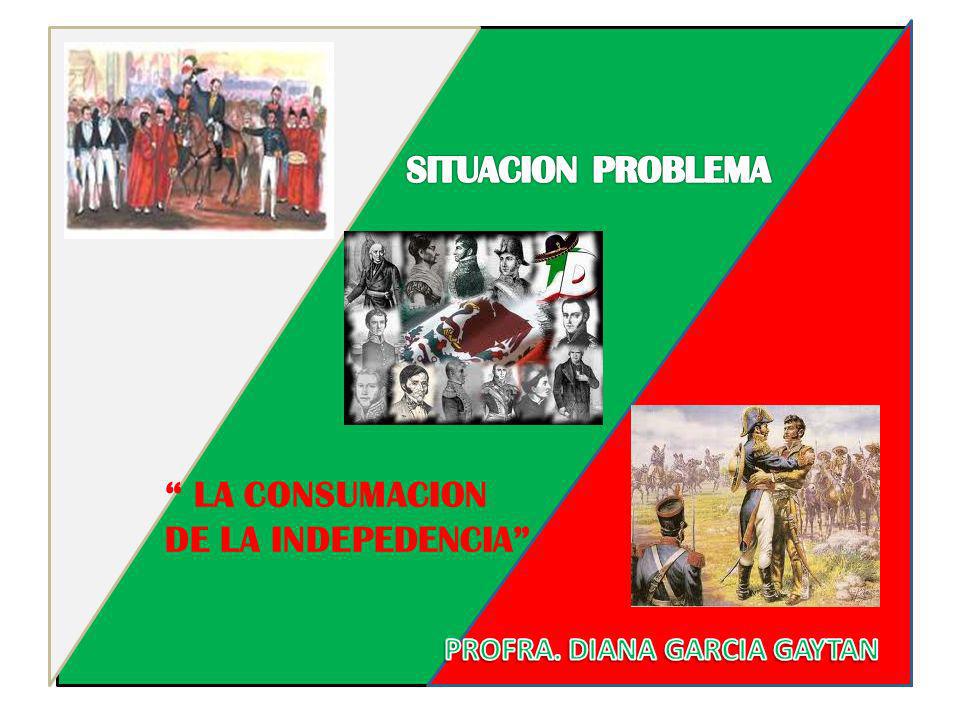 SITUACION PROBLEMA

“ LA CONSUMACION DE LA INDEPEDENCIA”

PROFRA. DIANA GARCIA GAYTAN